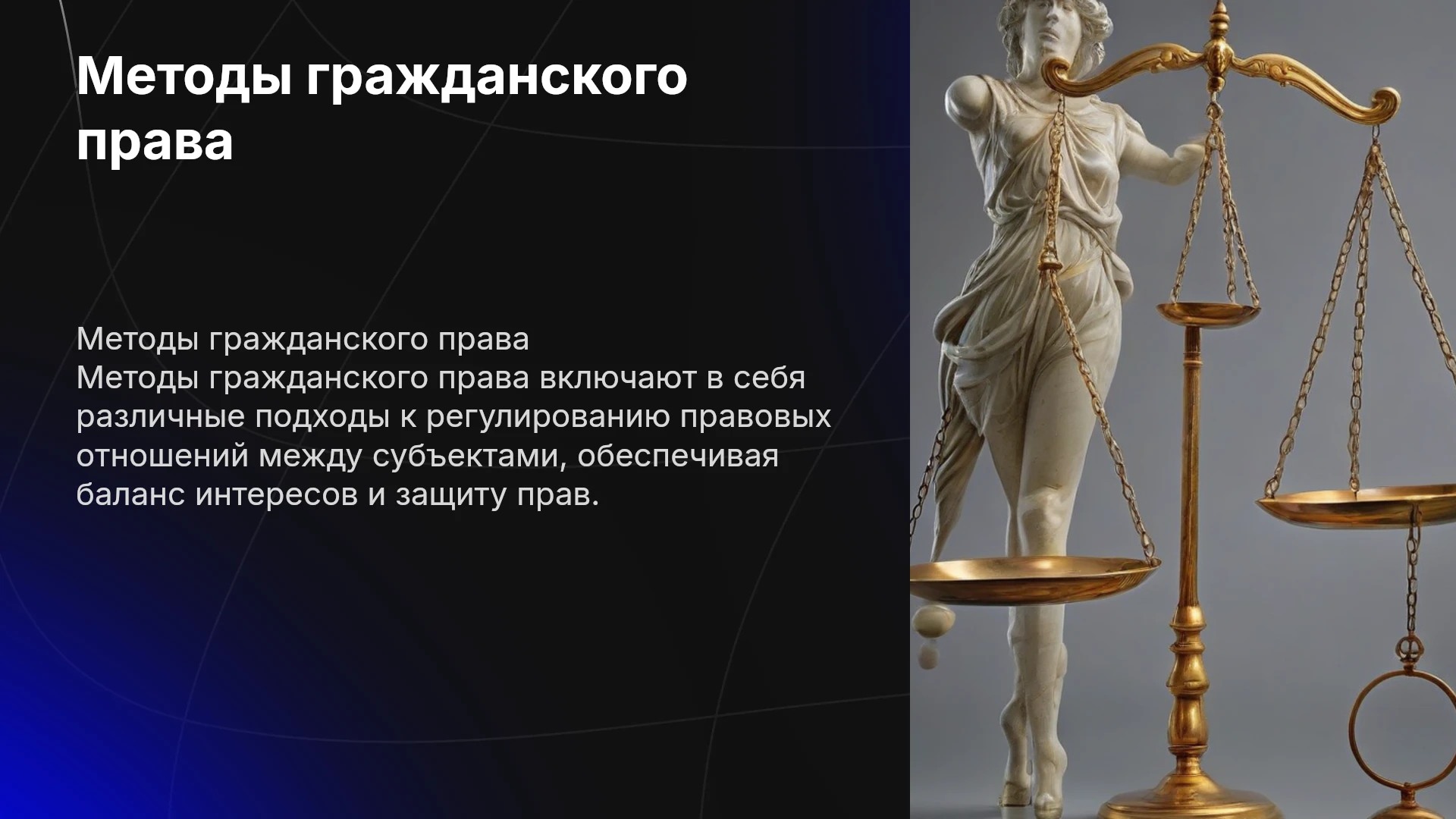 Методы гражданского права

Методы гражданского права
Методы гражданского права включают в себя различные подходы к регулированию правовых отношений между субъектами, обеспечивая баланс интересов и защиту прав.